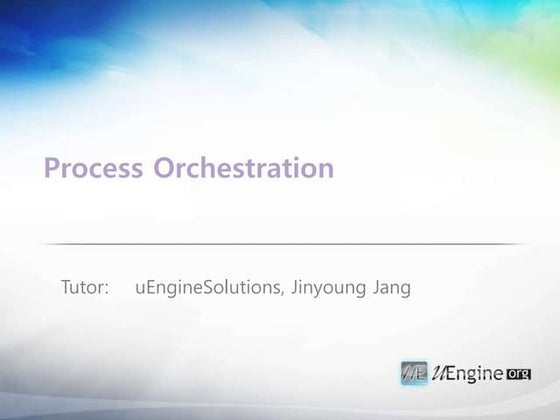 Process Orchestration

Tutor: uEngineSolutions, Jinyoung Jang

uE uEngine org